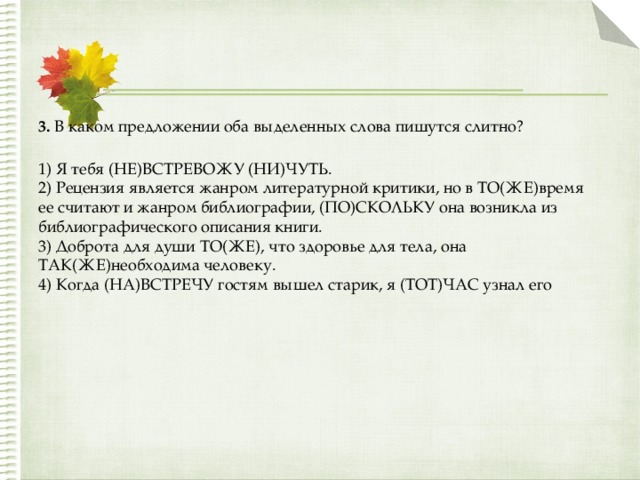 3. В каком предложении оба выделенных слова пишутся слитно?

1) Я тебя (НЕ)ВСТРЕВОЖУ (НИ)ЧУТЬ.
2) Рецензия является жанром литературной критики, но в ТО(ЖЕ)время ее считают и жанром библиографии, (ПО)СКОЛЬКУ она возникла из библиографического описания книги.
3) Доброта для души ТО(ЖЕ), что здоровье для тела, она ТАК(ЖЕ)необходима человеку.
4) Когда (НА)ВСТРЕЧУ гостям вышел старик, я (ТОТ)ЧАС узнал его